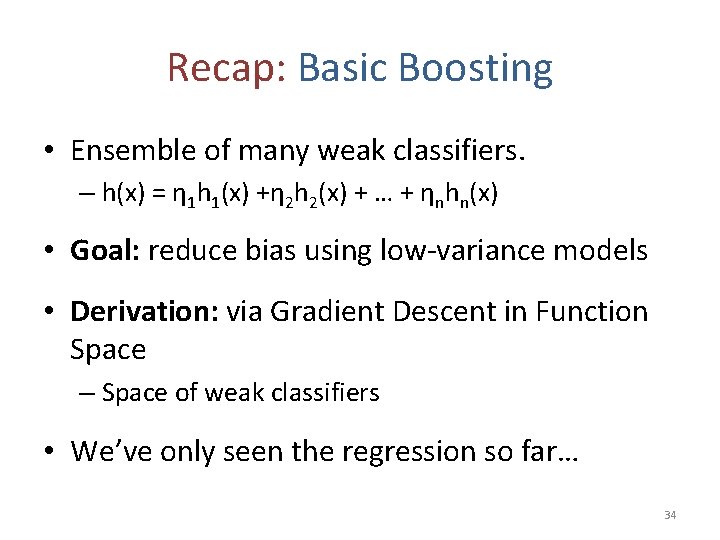 Recap: Basic Boosting

• Ensemble of many weak classifiers.
– $h(x) = \eta_1 h_1(x) + \eta_2 h_2(x) + \ldots + \eta_n h_n(x)$

• **Goal:** reduce bias using low-variance models

• **Derivation:** via Gradient Descent in Function Space
– Space of weak classifiers

• We've only seen the regression so far…

34